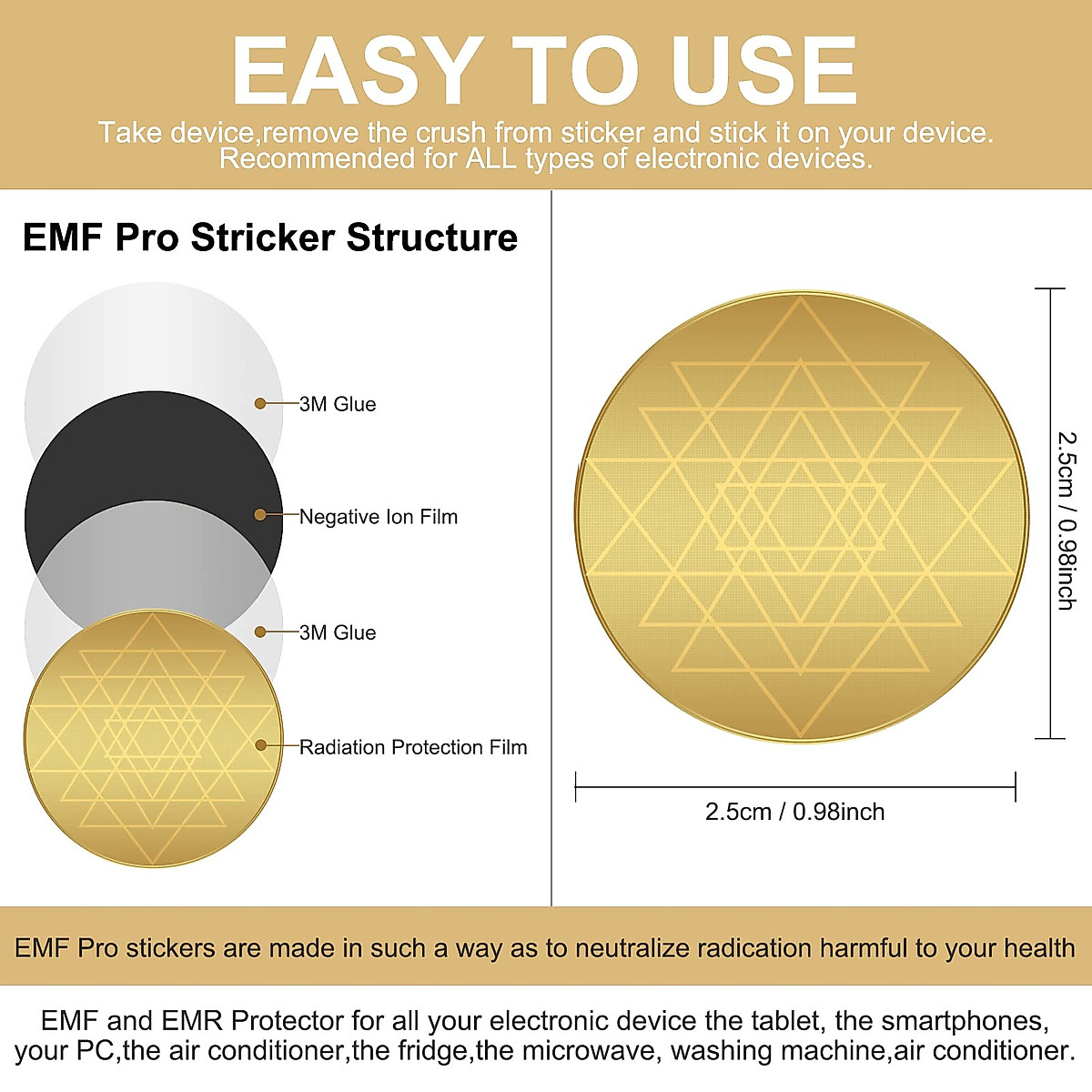 EASY TO USE

Take device,remove the crush from sticker and stick it on your device. Recommended for ALL types of electronic devices.

EMF Pro Stricker Structure

3M Glue

Negative Ion Film

3M Glue

Radiation Protection Film

2.5cm / 0.98inch

2.5cm / 0.98inch

EMF Pro stickers are made in such a way as to neutralize radication harmful to your health

EMF and EMR Protector for all your electronic device the tablet, the smartphones, your PC,the air conditioner,the fridge,the microwave, washing machine,air conditioner.